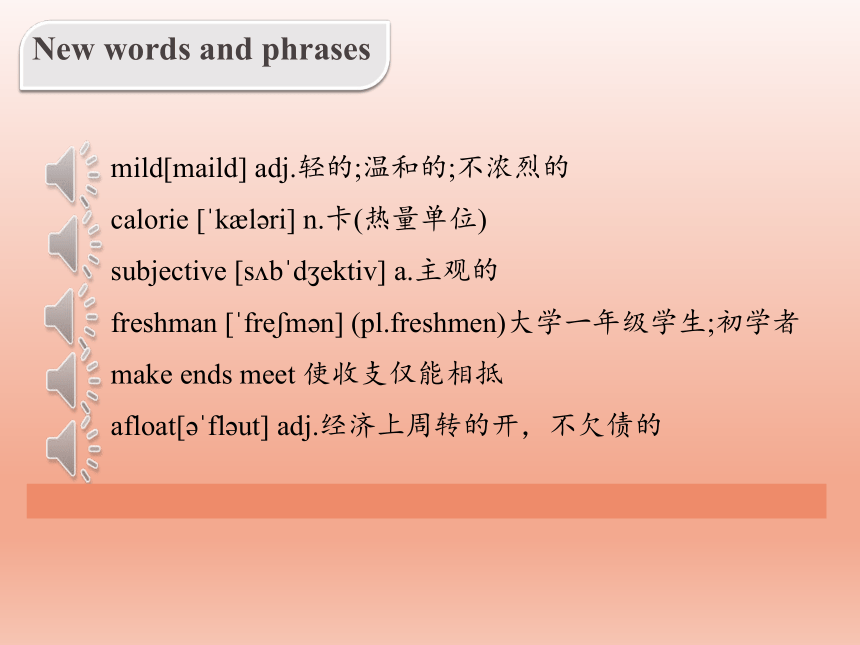 New words and phrases

mild[maild] adj.轻的;温和的;不浓烈的

calorie [ˈkæləri] n.卡(热量单位)

subjective [sʌbˈdʒektiv] a.主观的

freshman [ˈfreʃmən] (pl.freshmen)大学一年级学生;初学者

make ends meet 使收支仅能相抵

afloat[əˈfləut] adj.经济上周转的开，不欠债的